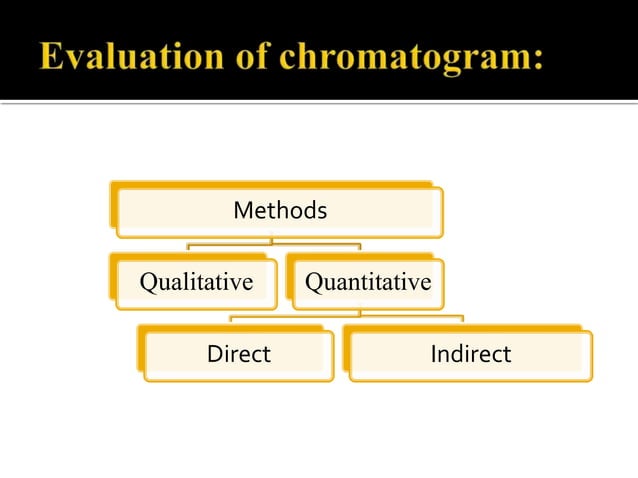 Evaluation of chromatogram:

Methods

Qualitative

Quantitative

Direct

Indirect